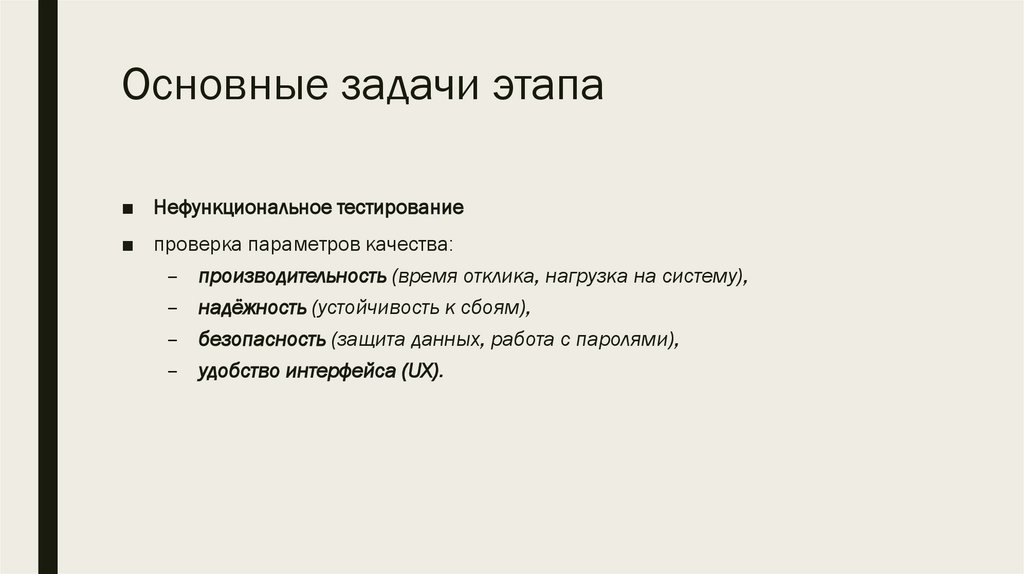 Основные задачи этапа

■ Нефункциональное тестирование

■ проверка параметров качества:

– производительность (время отклика, нагрузка на систему),

– надёжность (устойчивость к сбоям),

– безопасность (защита данных, работа с паролями),

– удобство интерфейса (UX).